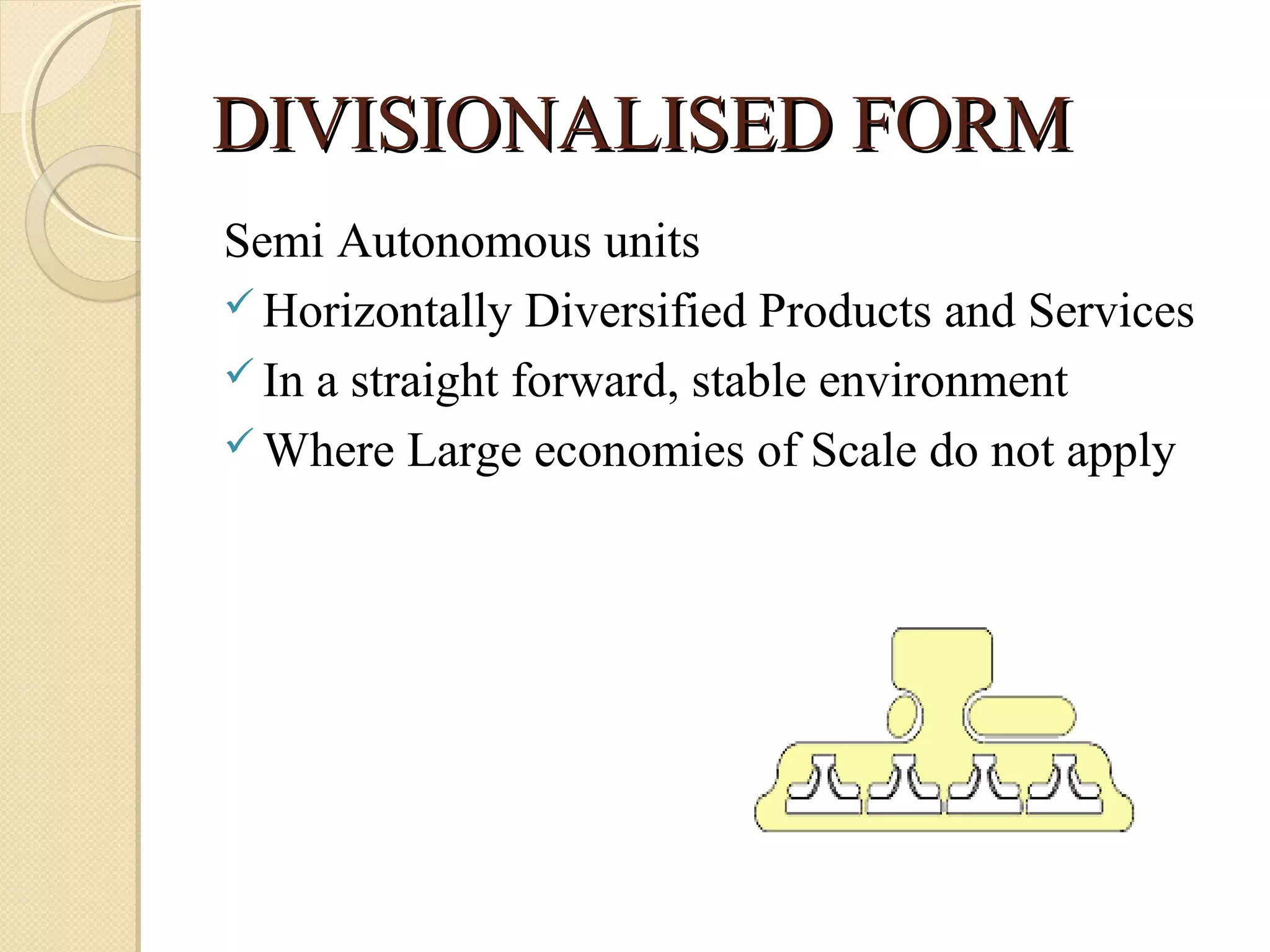 DIVISIONALISED FORM

Semi Autonomous units

✓ Horizontally Diversified Products and Services

✓ In a straight forward, stable environment

✓ Where Large economies of Scale do not apply